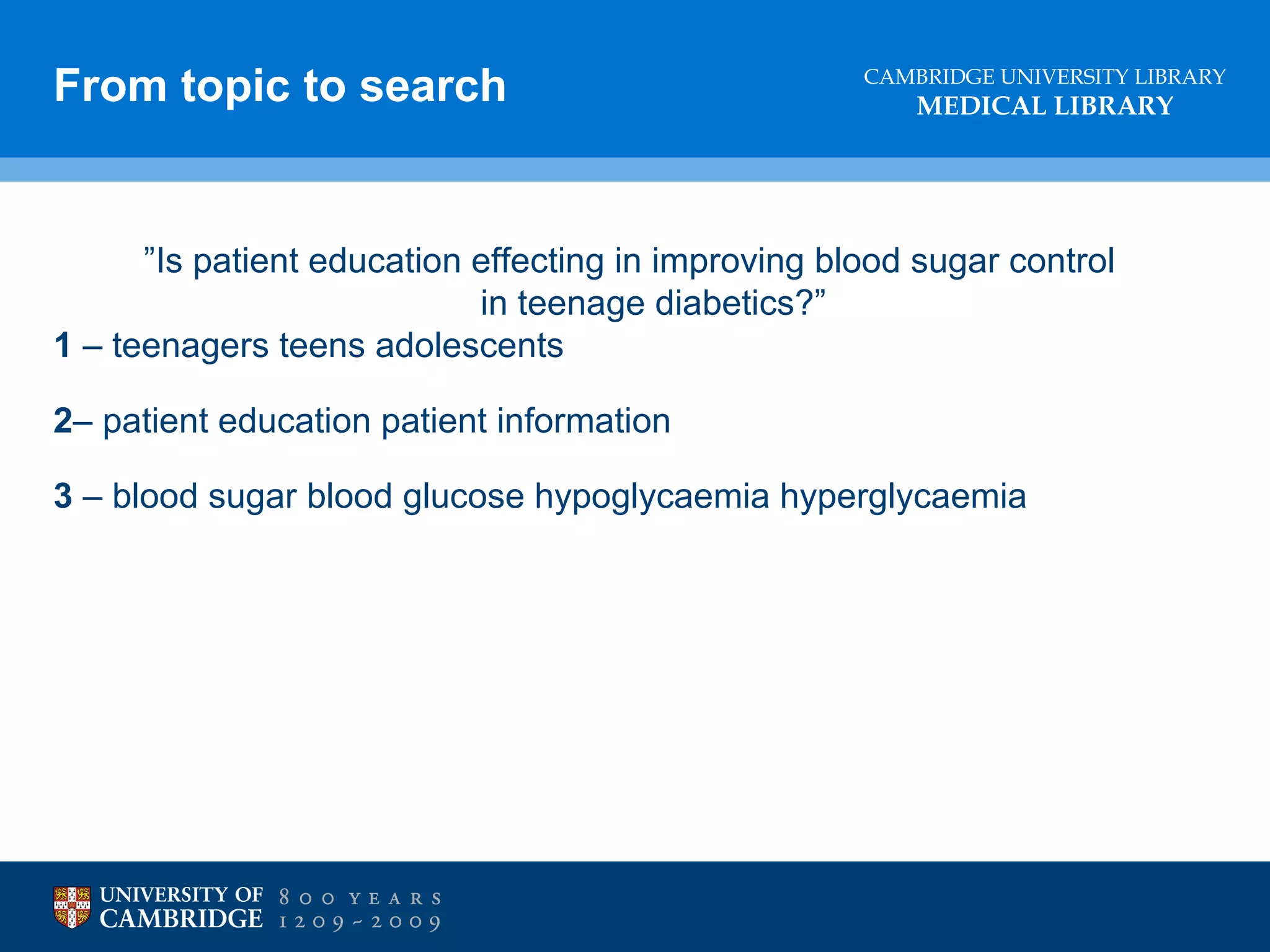 From topic to search

CAMBRIDGE UNIVERSITY LIBRARY
MEDICAL LIBRARY

”Is patient education effecting in improving blood sugar control in teenage diabetics?”

1 – teenagers teens adolescents

2– patient education patient information

3 – blood sugar blood glucose hypoglycaemia hyperglycaemia

UNIVERSITY OF CAMBRIDGE 800 YEARS 1209 ~ 2009